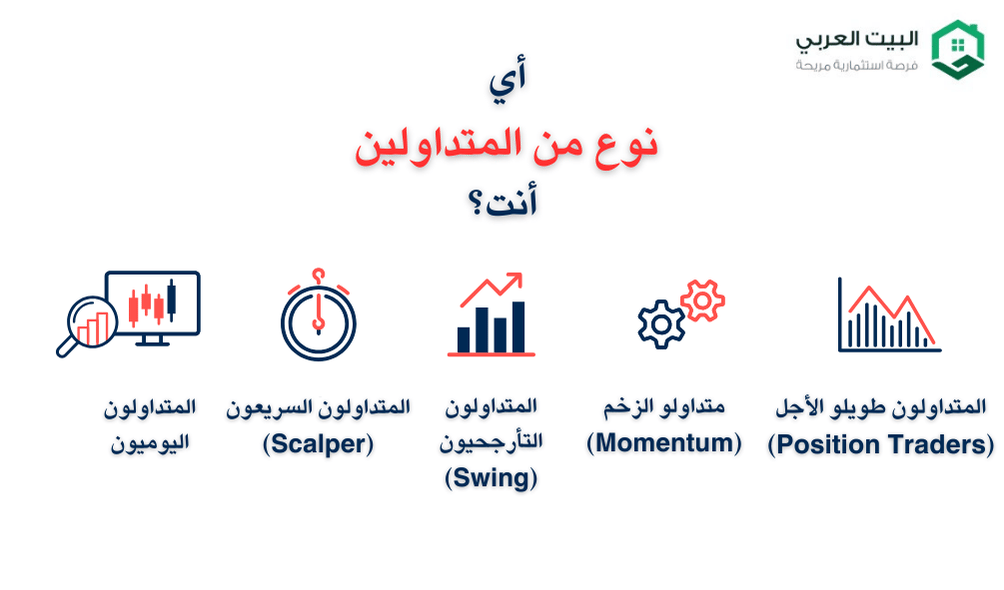 البيت العربي
فرصة استثمارية مربحة

أي
نوع من المتداولين
أنت؟

المتداولون طويلو الأجل
(Position Traders)

متداولو الزخم
(Momentum)

المتداولون
التأرجحيون
(Swing)

المتداولون السريعون
(Scalper)

المتداولون
اليوميون